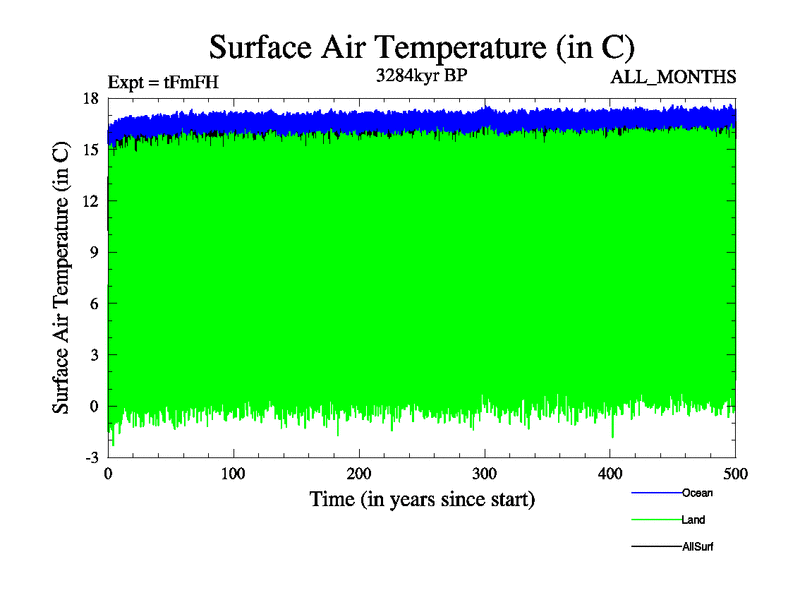 Surface Air Temperature (in C)

Expt = tFmFH

3284kyr BP

ALL_MONTHS

Surface Air Temperature (in C)

18
15
12
9
6
3
0
-3

0
100
200
300
400
500

Time (in years since start)

Ocean
Land
AllSurf